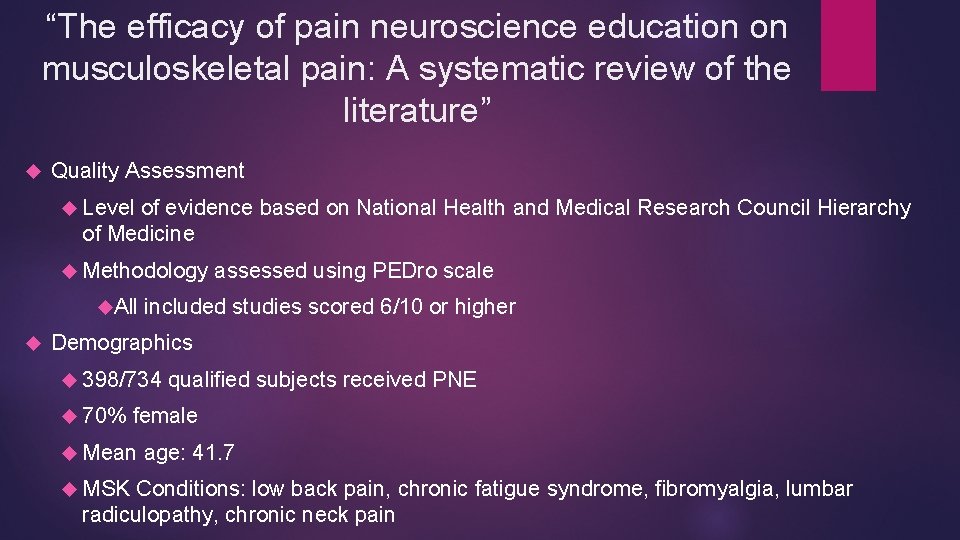 “The efficacy of pain neuroscience education on musculoskeletal pain: A systematic review of the literature”

Quality Assessment

Level of evidence based on National Health and Medical Research Council Hierarchy of Medicine

Methodology assessed using PEDro scale

All included studies scored 6/10 or higher

Demographics

398/734 qualified subjects received PNE

70% female

Mean age: 41.7

MSK Conditions: low back pain, chronic fatigue syndrome, fibromyalgia, lumbar radiculopathy, chronic neck pain